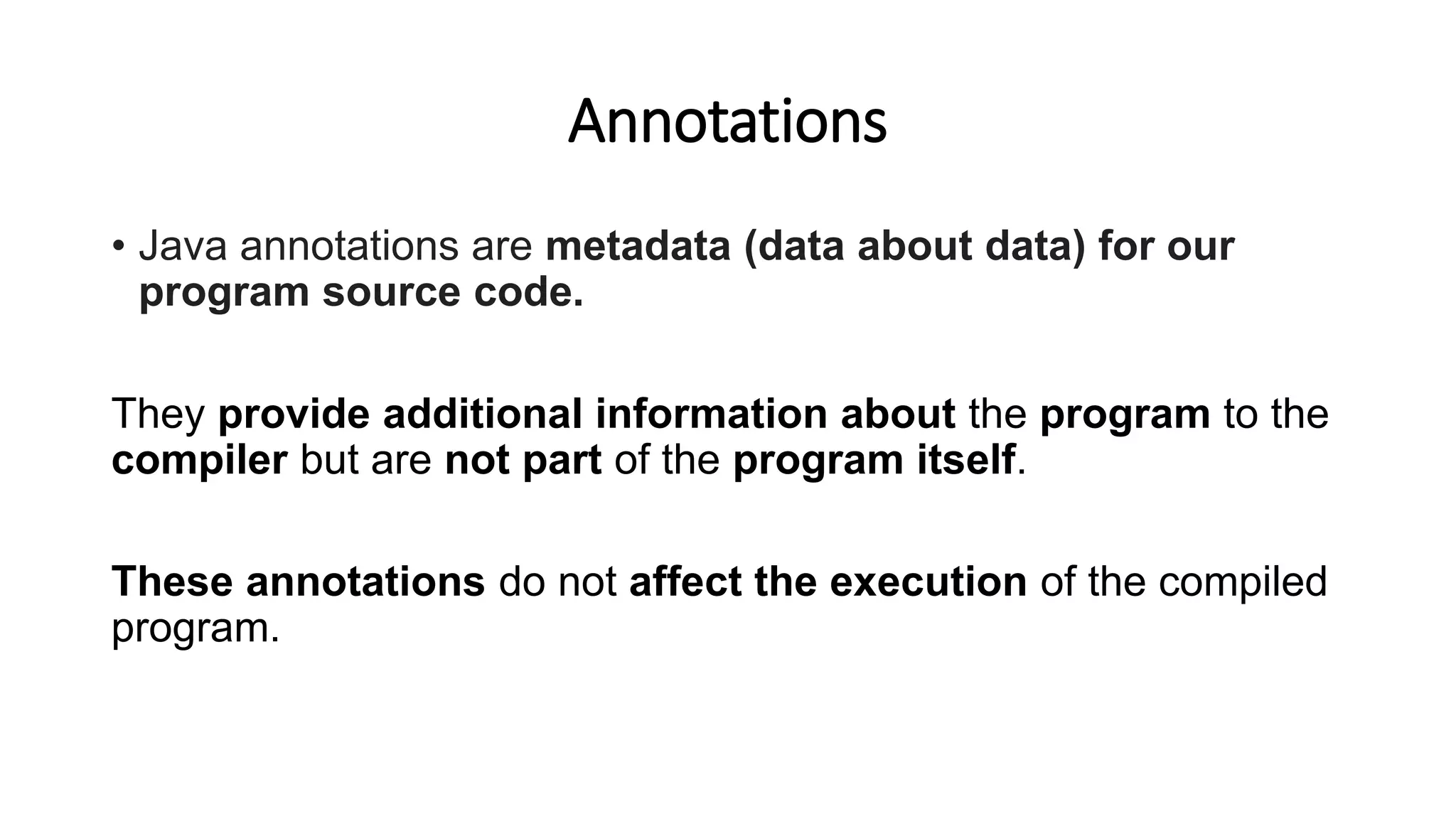 Annotations

• Java annotations are metadata (data about data) for our program source code.

They provide additional information about the program to the compiler but are not part of the program itself.

These annotations do not affect the execution of the compiled program.